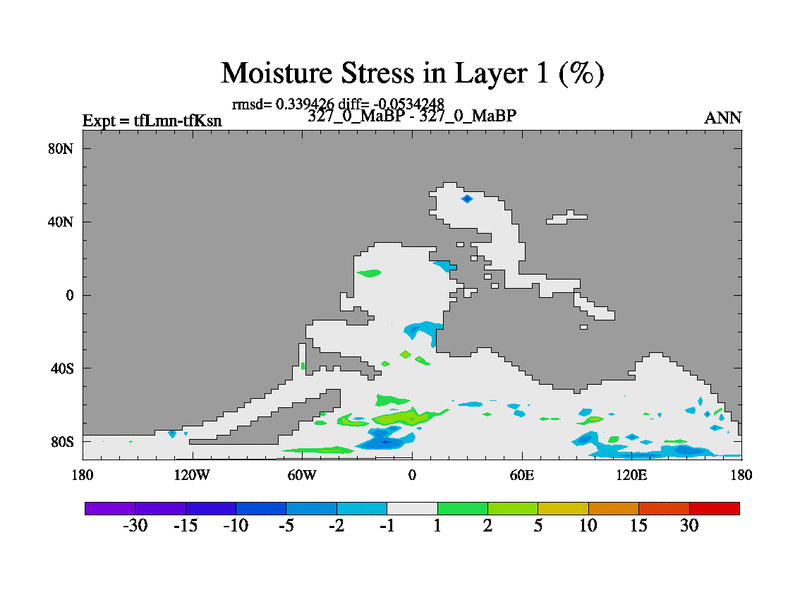 Moisture Stress in Layer 1 (%)

rmsd= 0.339426 diff= -0.0534248

Expt = tfLmn-tfKsn

327_0_MaBP - 327_0_MaBP

ANN

80N
40N
0
40S
80S

180
120W
60W
0
60E
120E
180

-30 -15 -10 -5 -2 -1 1 2 5 10 15 30